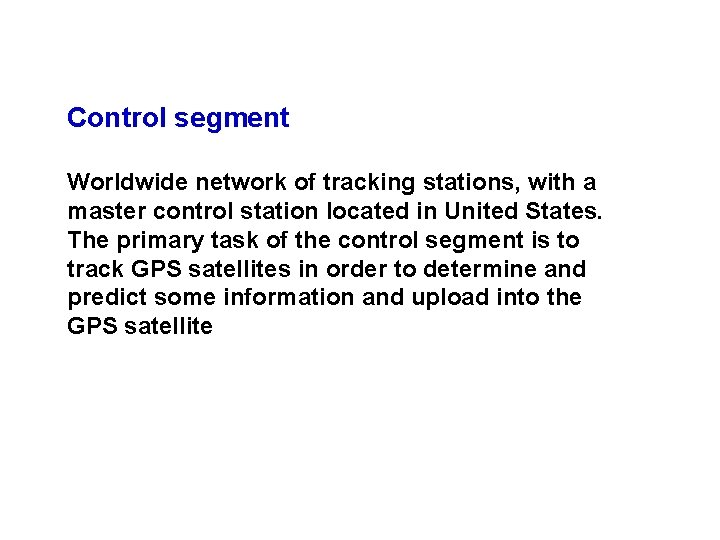 Control segment

Worldwide network of tracking stations, with a master control station located in United States. The primary task of the control segment is to track GPS satellites in order to determine and predict some information and upload into the GPS satellite